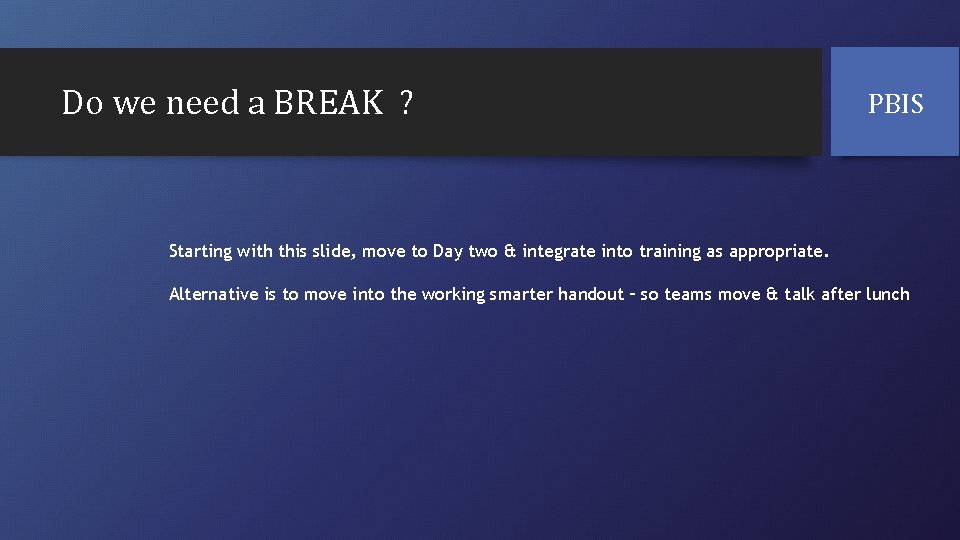 Do we need a BREAK ?

PBIS

Starting with this slide, move to Day two & integrate into training as appropriate.

Alternative is to move into the working smarter handout – so teams move & talk after lunch